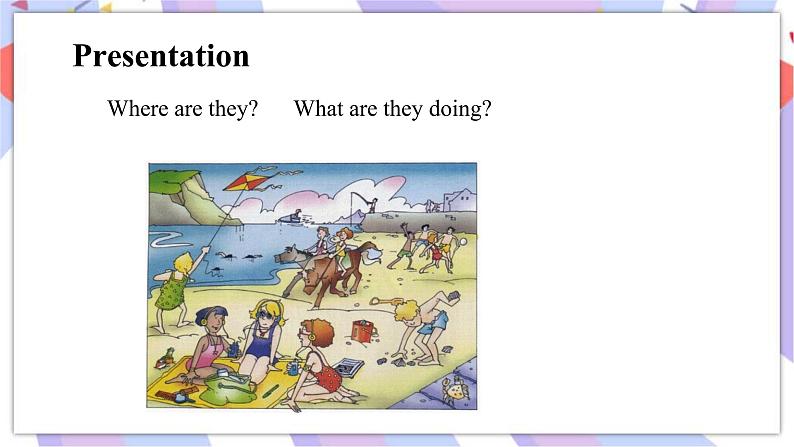 Presentation

Where are they? What are they doing?